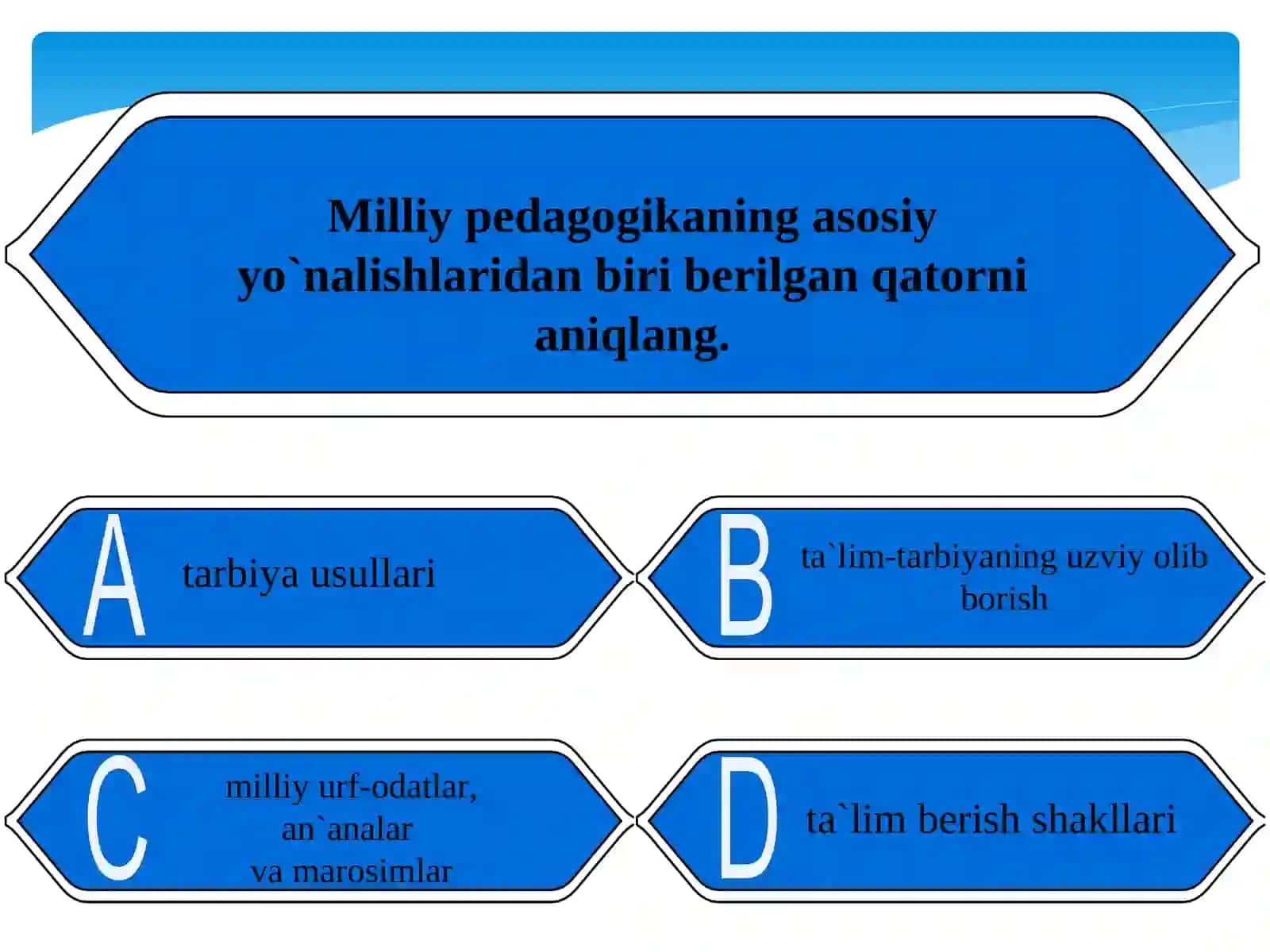 Milliy pedagogikaning asosiy yo`nalishlaridan biri berilgan qatorni aniqlang.

A

tarbiya usullari

B

ta`lim-tarbiyaning uzviy olib borish

C

milliy urf-odatlar, an`analar va marosimlar

D

ta`lim berish shakllari